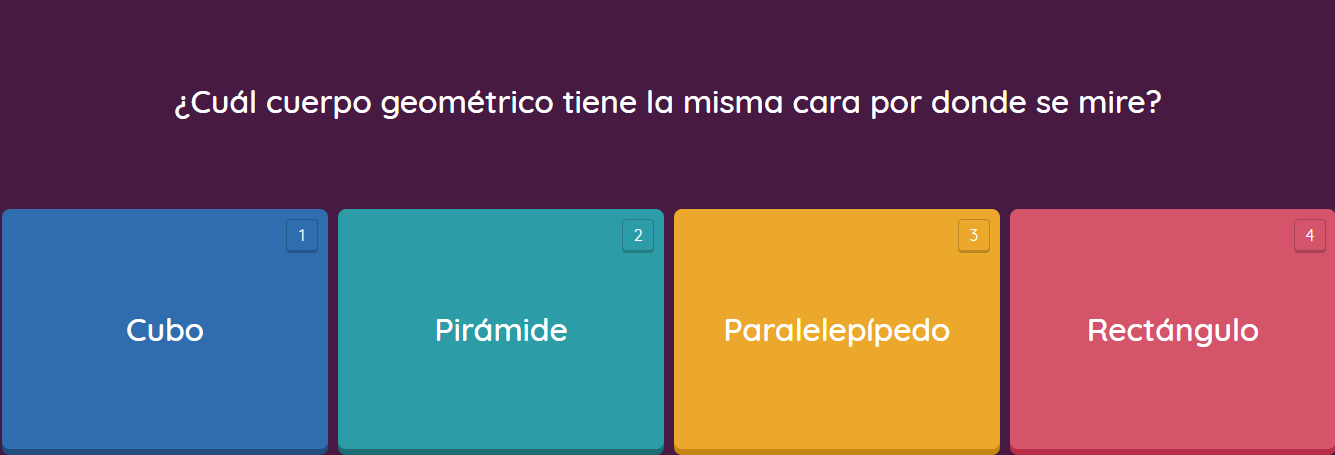 ¿Cuál cuerpo geométrico tiene la misma cara por donde se mire?

1
Cubo

2
Pirámide

3
Paralelepípedo

4
Rectángulo